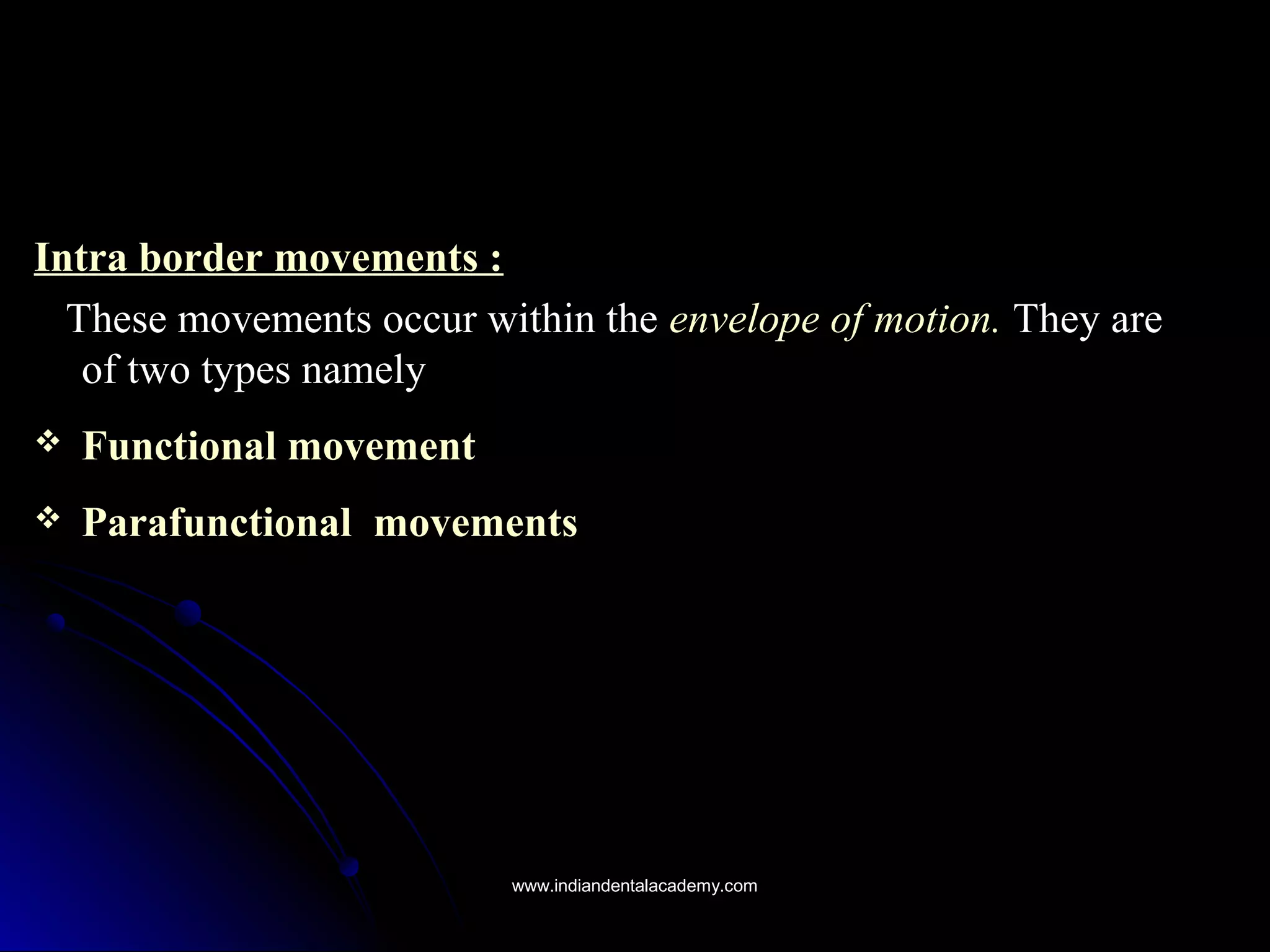 Intra border movements :

These movements occur within the envelope of motion. They are of two types namely

❖ Functional movement

❖ Parafunctional movements

www.indiandentalacademy.com